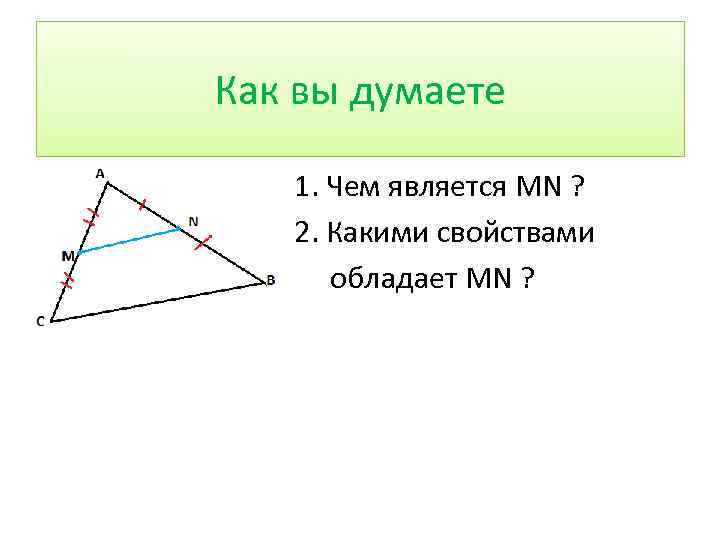 Как вы думаете

A
N
M
B
C

1. Чем является MN ?
2. Какими свойствами обладает MN ?